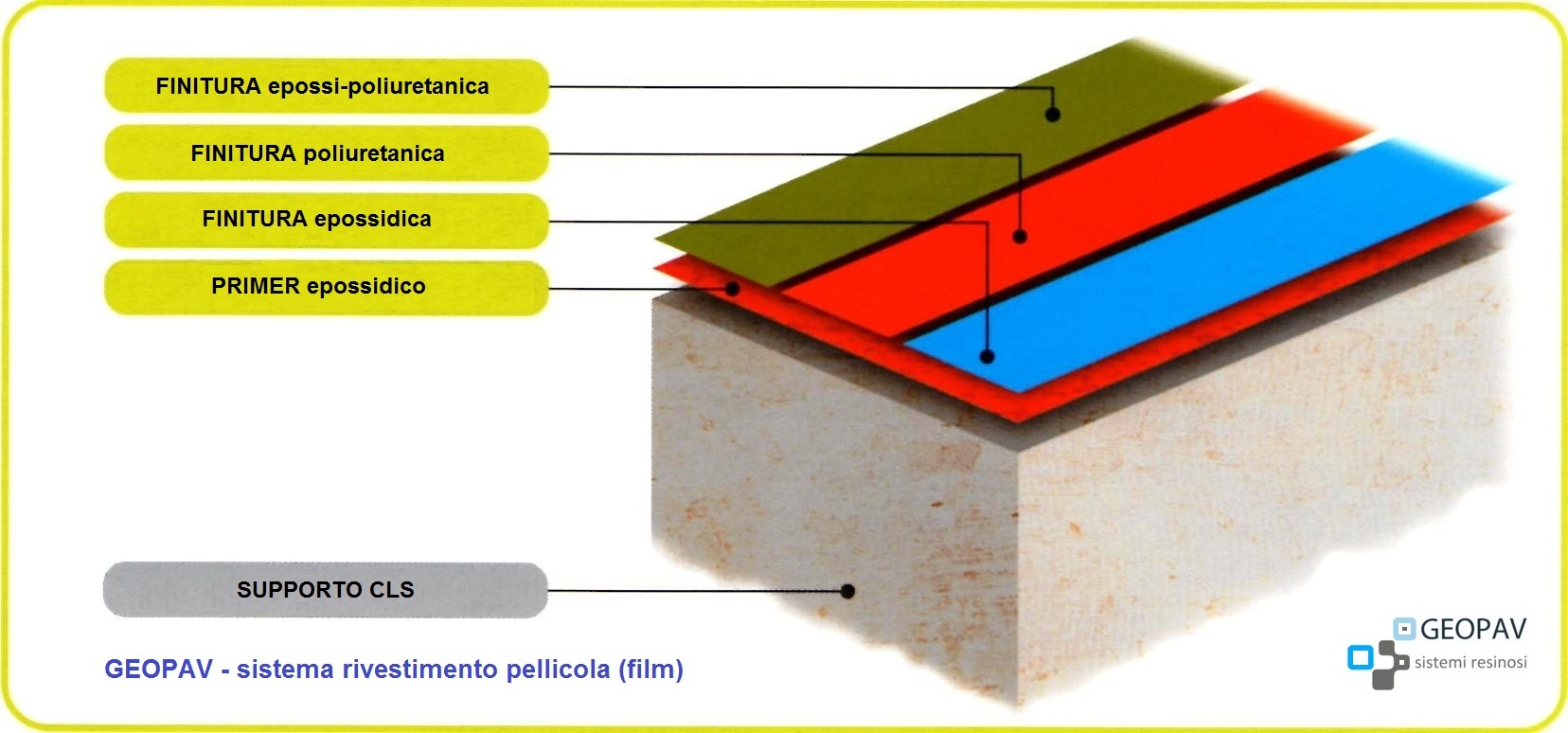 FINITURA epossi-poliuretanica

FINITURA poliuretanica

FINITURA epossidica

PRIMER epossidico

SUPPORTO CLS

GEOPAV - sistema rivestimento pellicola (film)

GEOPAV
sistemi resinosi